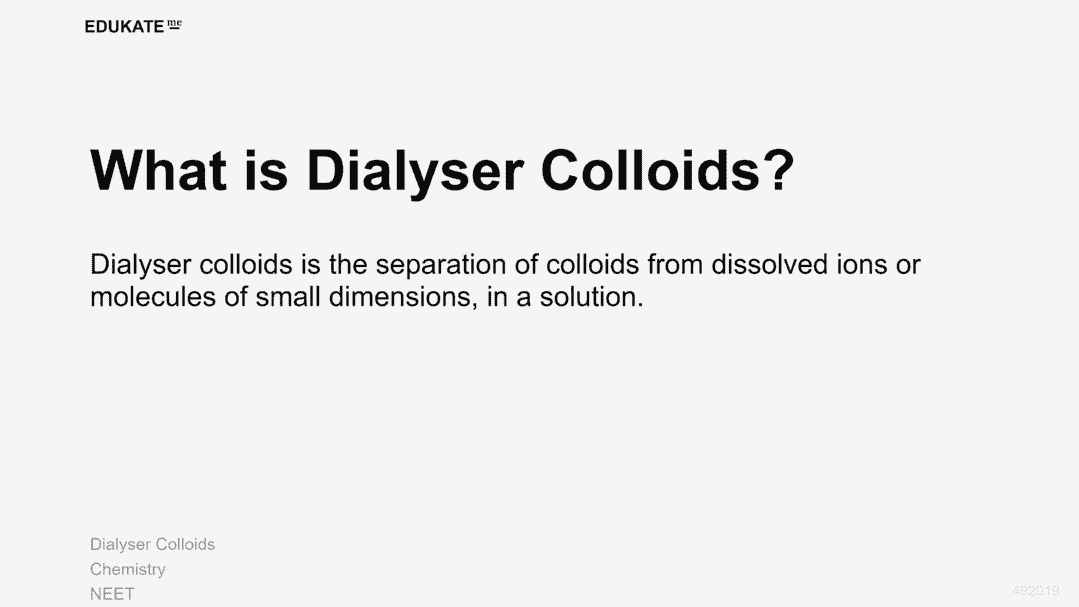 EDUKATE me

What is Dialyser Colloids?

Dialyser colloids is the separation of colloids from dissolved ions or molecules of small dimensions, in a solution.

Dialyser Colloids
Chemistry
NEET

492019